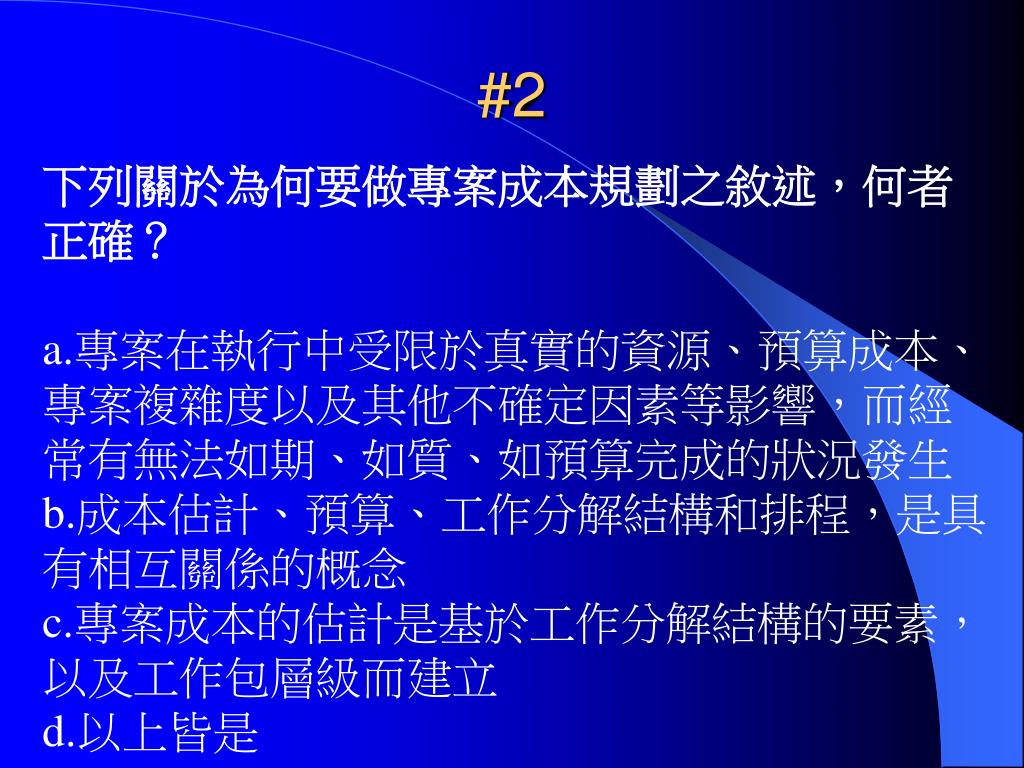 #2

下列關於為何要做專案成本規劃之敘述，何者正確？

a.專案在執行中受限於真實的資源、預算成本、專案複雜度以及其他不確定因素等影響，而經常有無法如期、如質、如預算完成的狀況發生
b.成本估計、預算、工作分解結構和排程，是具有相互關係的概念
c.專案成本的估計是基於工作分解結構的要素，以及工作包層級而建立
d.以上皆是